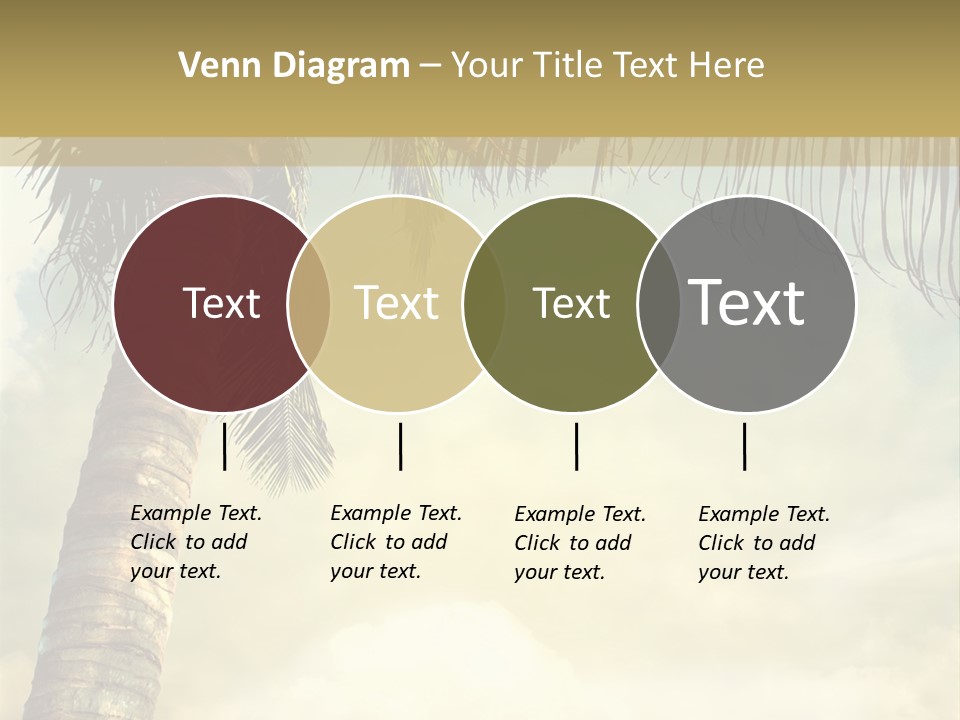 Venn Diagram – Your Title Text Here

Text

Text

Text

Text

Example Text. Click to add your text.

Example Text. Click to add your text.

Example Text. Click to add your text.

Example Text. Click to add your text.